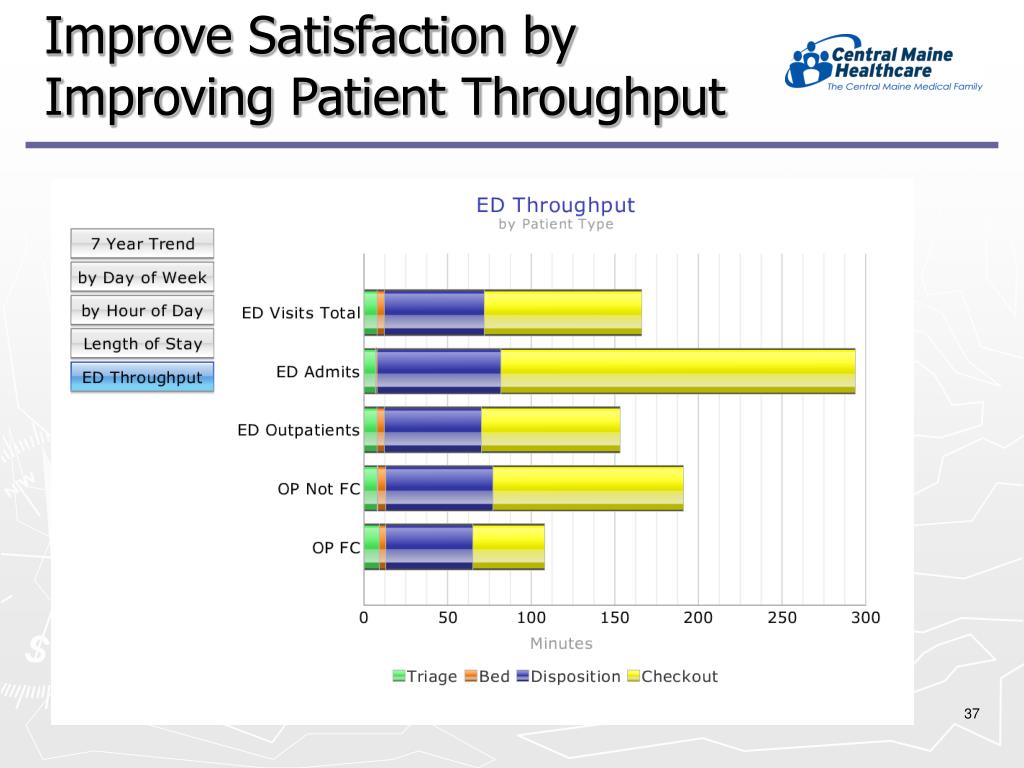 Improve Satisfaction by Improving Patient Throughput

Central Maine Healthcare
The Central Maine Medical Family

7 Year Trend
by Day of Week
by Hour of Day
Length of Stay
ED Throughput

ED Throughput
by Patient Type

ED Visits Total
ED Admits
ED Outpatients
OP Not FC
OP FC

0 50 100 150 200 250 300
Minutes

Triage Bed Disposition Checkout

37